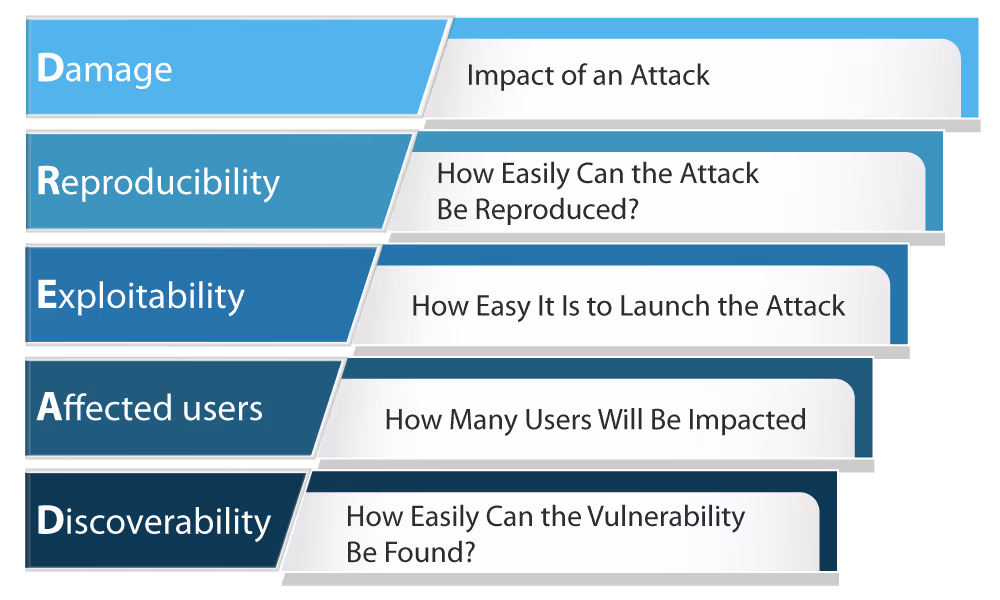 Damage
Impact of an Attack

Reproducibility
How Easily Can the Attack Be Reproduced?

Exploitability
How Easy It Is to Launch the Attack

Affected users
How Many Users Will Be Impacted

Discoverability
How Easily Can the Vulnerability Be Found?